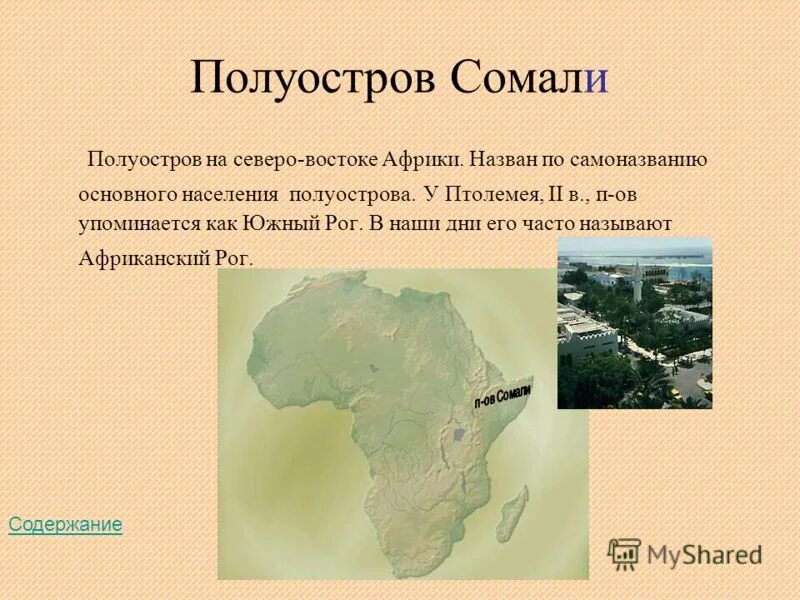 Полуостров Сомали

Полуостров на северо-востоке Африки. Назван по самоназванию основного населения полуострова. У Птолемея, II в., п-ов упоминается как Южный Рог. В наши дни его часто называют Африканский Рог.

п-ов Сомали

Содержание

MyShared